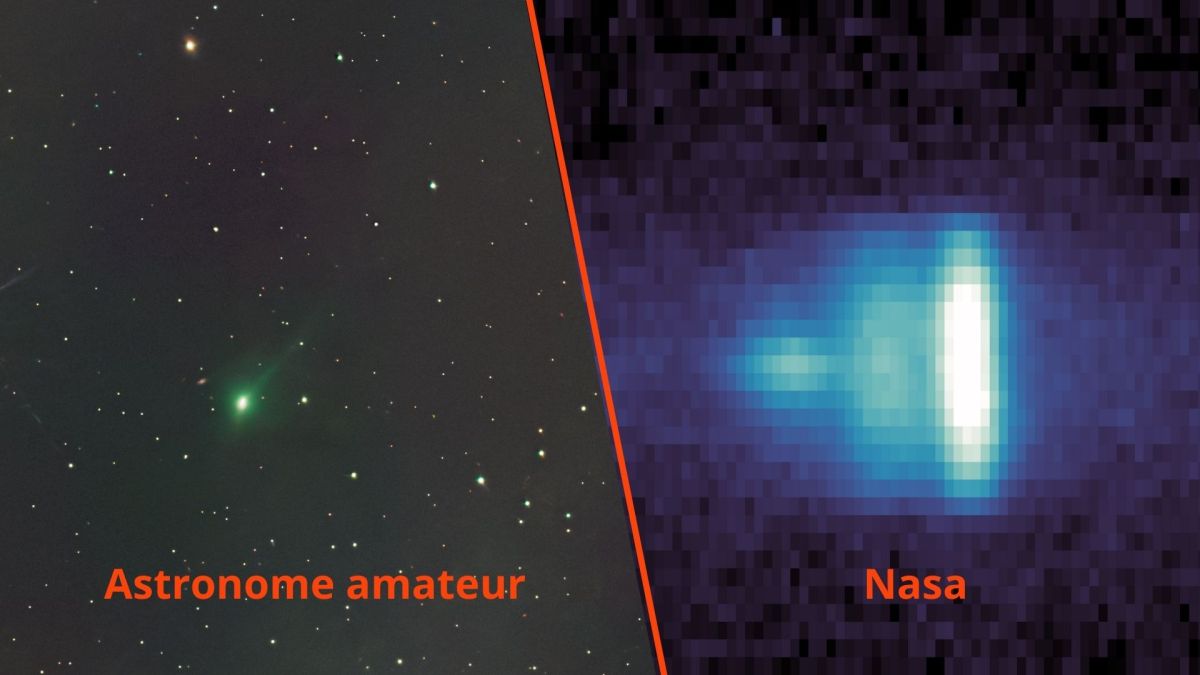 Astronome amateur

Nasa